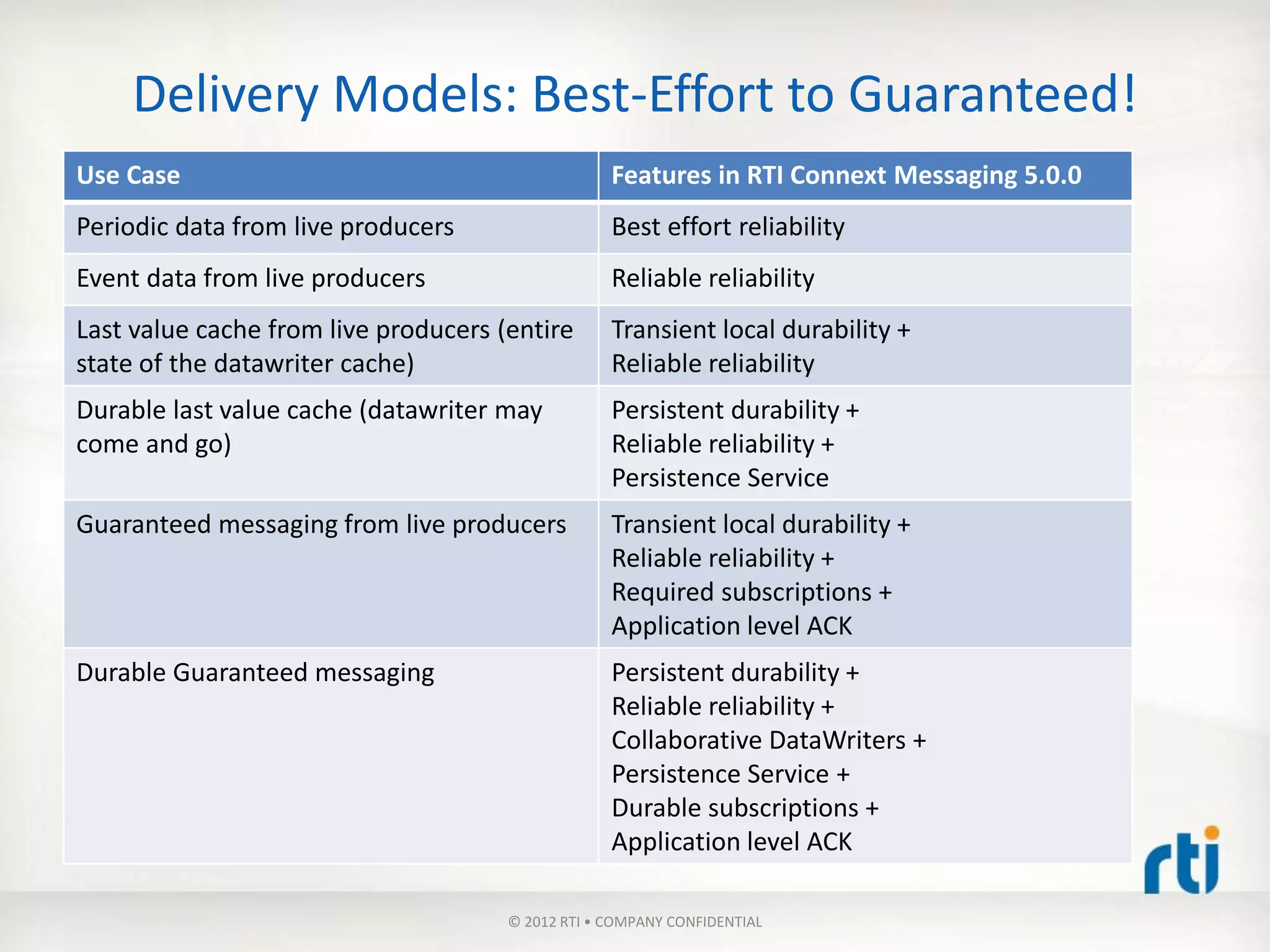 Delivery Models: Best-Effort to Guaranteed!

| Use Case | Features in RTI Connext Messaging 5.0.0 |
|---|---|
| Periodic data from live producers | Best effort reliability |
| Event data from live producers | Reliable reliability |
| Last value cache from live producers (entire state of the datawriter cache) | Transient local durability + Reliable reliability |
| Durable last value cache (datawriter may come and go) | Persistent durability + Reliable reliability + Persistence Service |
| Guaranteed messaging from live producers | Transient local durability + Reliable reliability + Required subscriptions + Application level ACK |
| Durable Guaranteed messaging | Persistent durability + Reliable reliability + Collaborative DataWriters + Persistence Service + Durable subscriptions + Application level ACK |

rti

© 2012 RTI • COMPANY CONFIDENTIAL